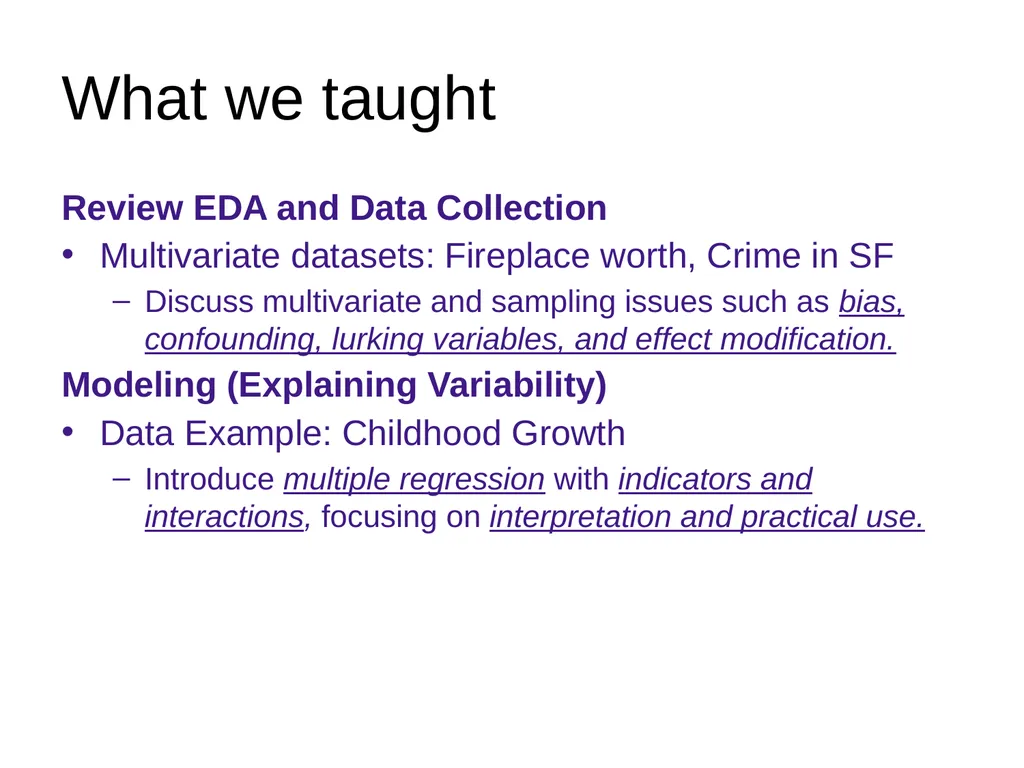 What we taught

Review EDA and Data Collection

• Multivariate datasets: Fireplace worth, Crime in SF
  – Discuss multivariate and sampling issues such as bias, confounding, lurking variables, and effect modification.

Modeling (Explaining Variability)

• Data Example: Childhood Growth
  – Introduce multiple regression with indicators and interactions, focusing on interpretation and practical use.